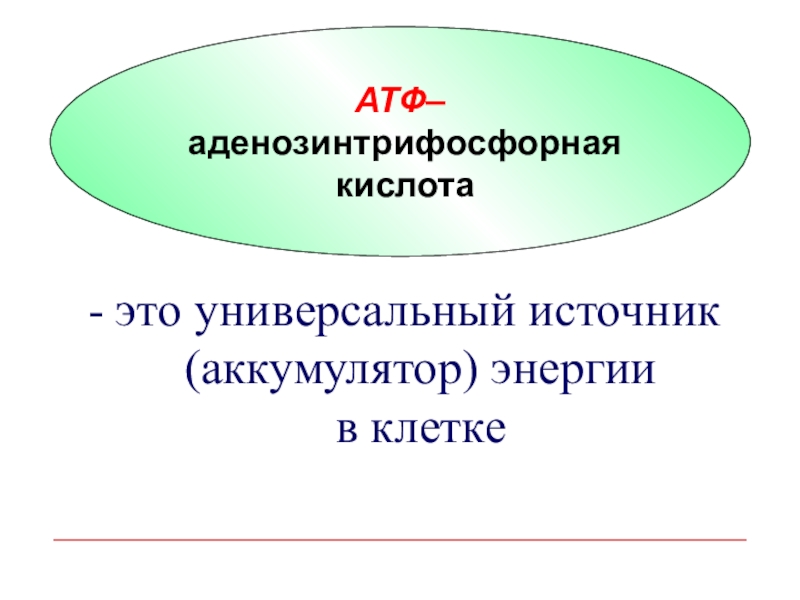 АТФ–
аденозинтрифосфорная кислота

- это универсальный источник (аккумулятор) энергии в клетке